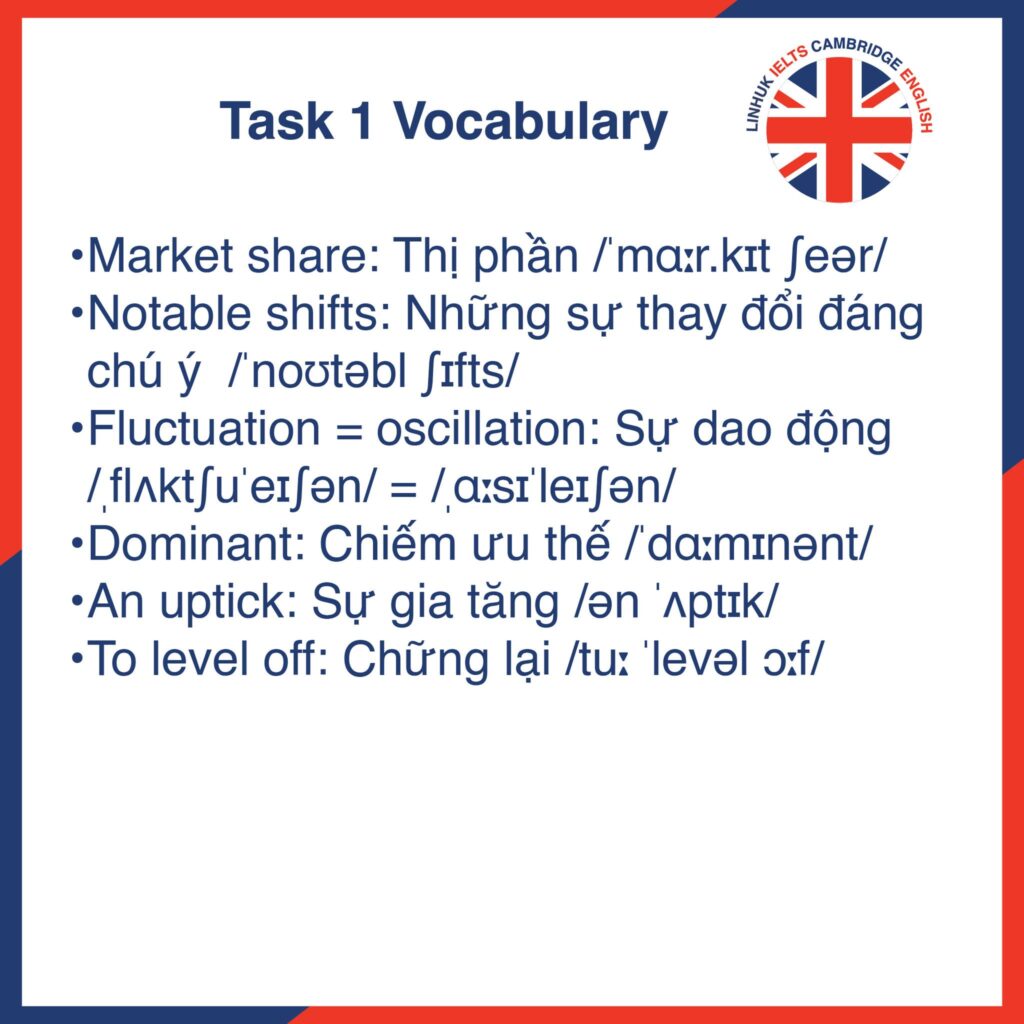 Task 1 Vocabulary

LINHUK IELTS CAMBRIDGE ENGLISH

•Market share: Thị phần /ˈmɑːr.kɪt ʃeər/
•Notable shifts: Những sự thay đổi đáng chú ý /ˈnoʊtəbl ʃɪfts/
•Fluctuation = oscillation: Sự dao động /ˌflʌktʃuˈeɪʃən/ = /ˌɑːsɪˈleɪʃən/
•Dominant: Chiếm ưu thế /ˈdɑːmɪnənt/
•An uptick: Sự gia tăng /ən ˈʌptɪk/
•To level off: Chững lại /tuː ˈlevəl ɔːf/